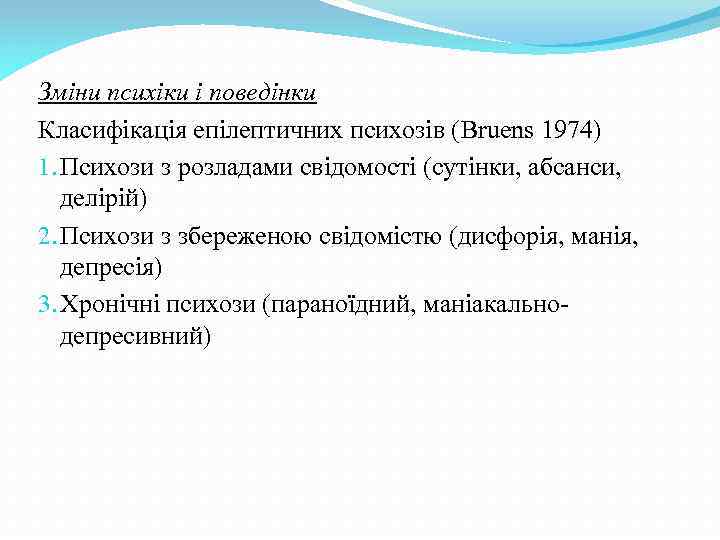 Зміни психіки і поведінки

Класифікація епілептичних психозів (Bruens 1974)

1. Психози з розладами свідомості (сутінки, абсанси, делірій)

2. Психози з збереженою свідомістю (дисфорія, манія, депресія)

3. Хронічні психози (параноїдний, маніакально-депресивний)